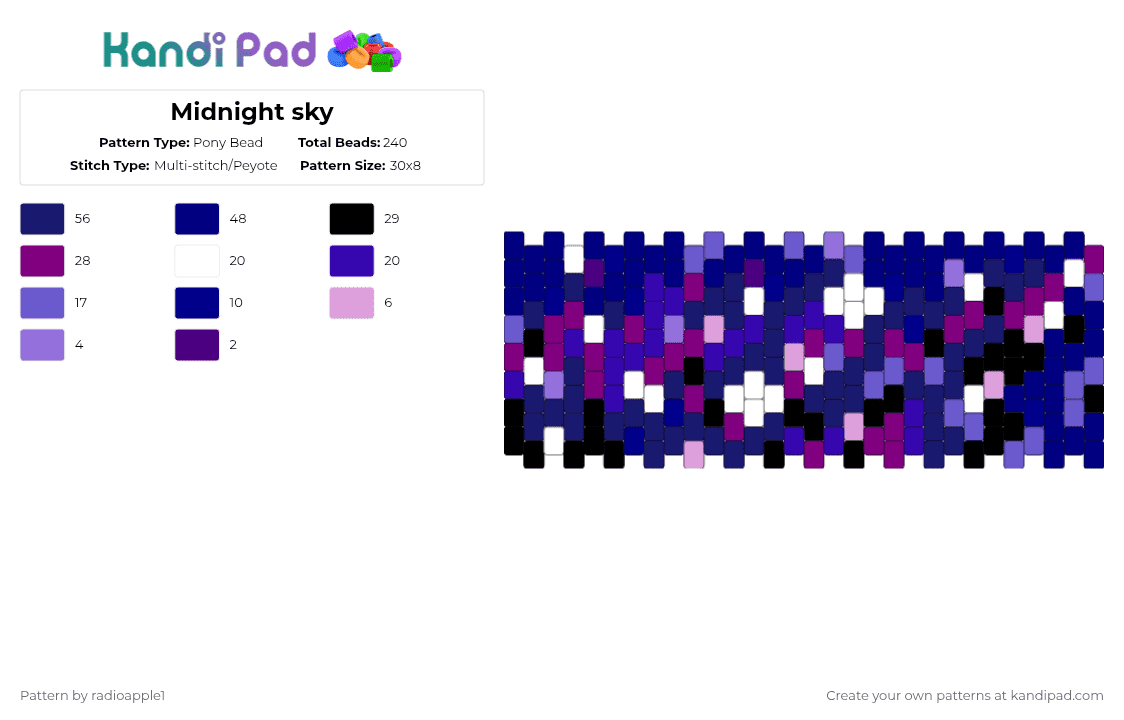 Kandi Pad

Midnight sky

Pattern Type: Pony Bead
Total Beads: 240
Stitch Type: Multi-stitch/Peyote
Pattern Size: 30x8

56
48
29
28
20
20
17
10
6
4
2

Pattern by radioapple1

Create your own patterns at kandipad.com